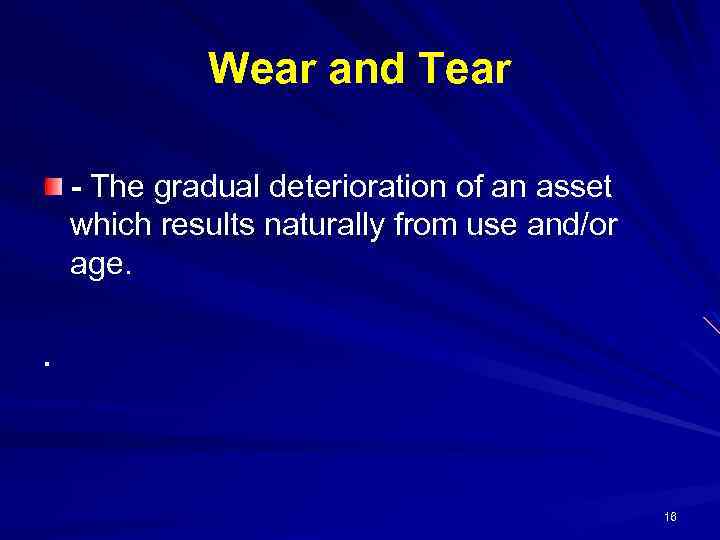 Wear and Tear

- The gradual deterioration of an asset which results naturally from use and/or age.

.

16